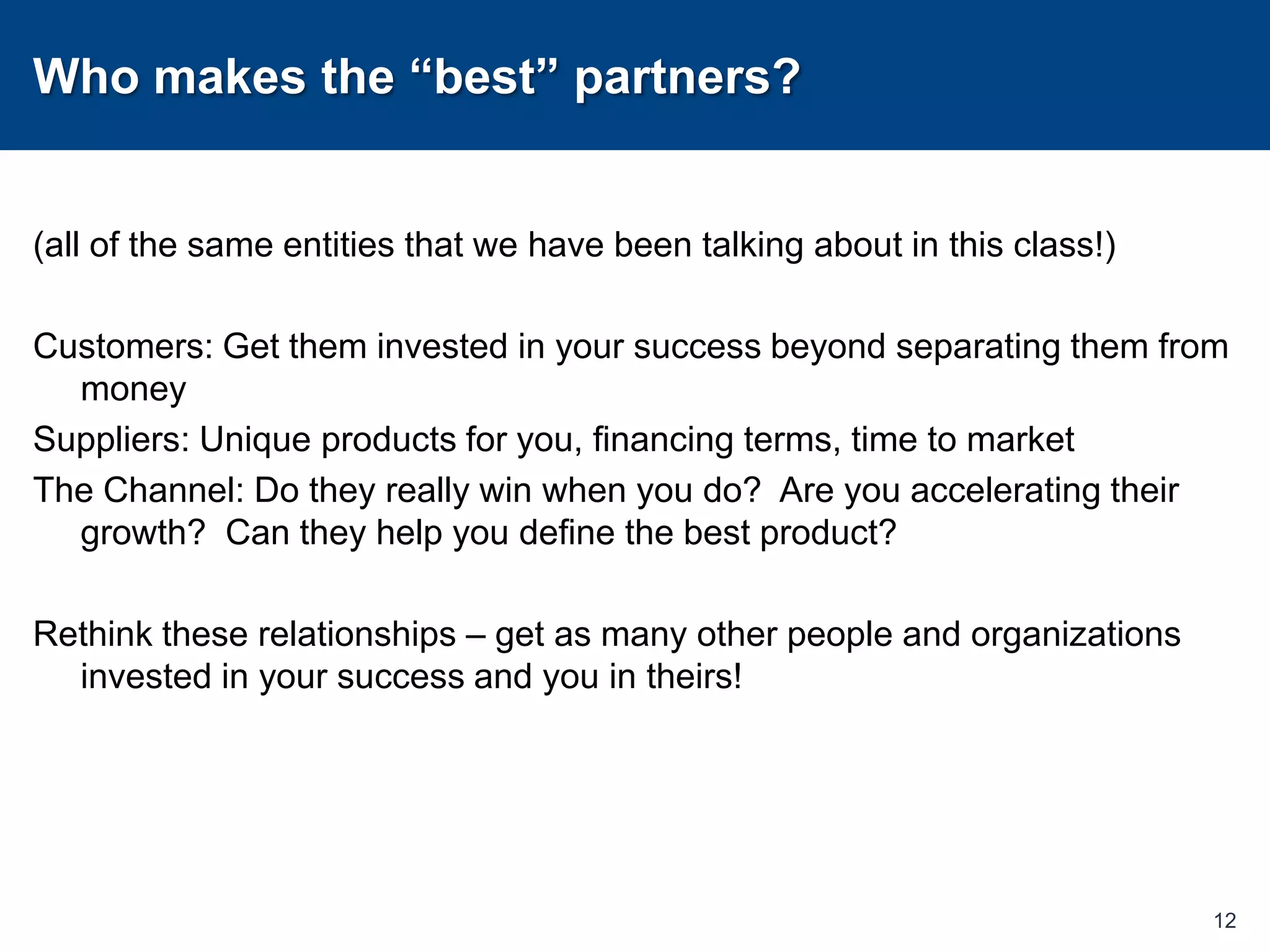 Who makes the “best” partners?

(all of the same entities that we have been talking about in this class!)

Customers: Get them invested in your success beyond separating them from money

Suppliers: Unique products for you, financing terms, time to market

The Channel: Do they really win when you do?  Are you accelerating their growth?  Can they help you define the best product?

Rethink these relationships – get as many other people and organizations invested in your success and you in theirs!

12